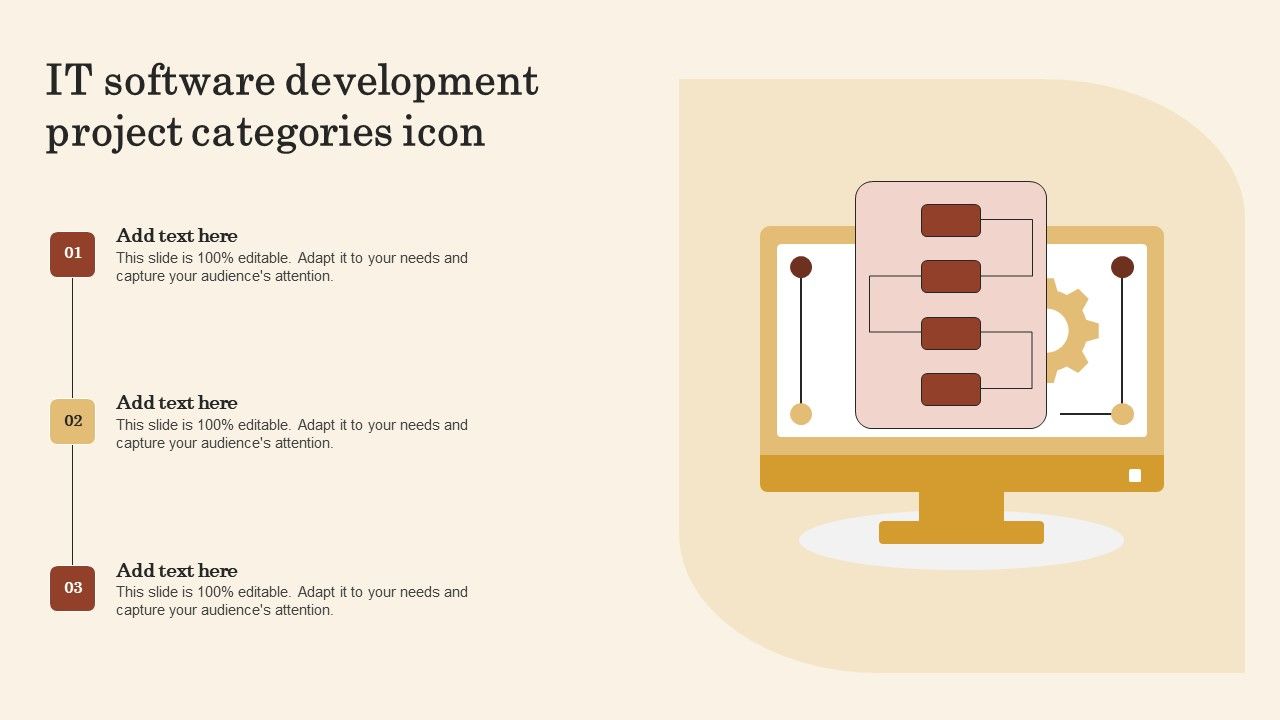 IT software development project categories icon

01
Add text here
This slide is 100% editable. Adapt it to your needs and capture your audience's attention.

02
Add text here
This slide is 100% editable. Adapt it to your needs and capture your audience's attention.

03
Add text here
This slide is 100% editable. Adapt it to your needs and capture your audience's attention.